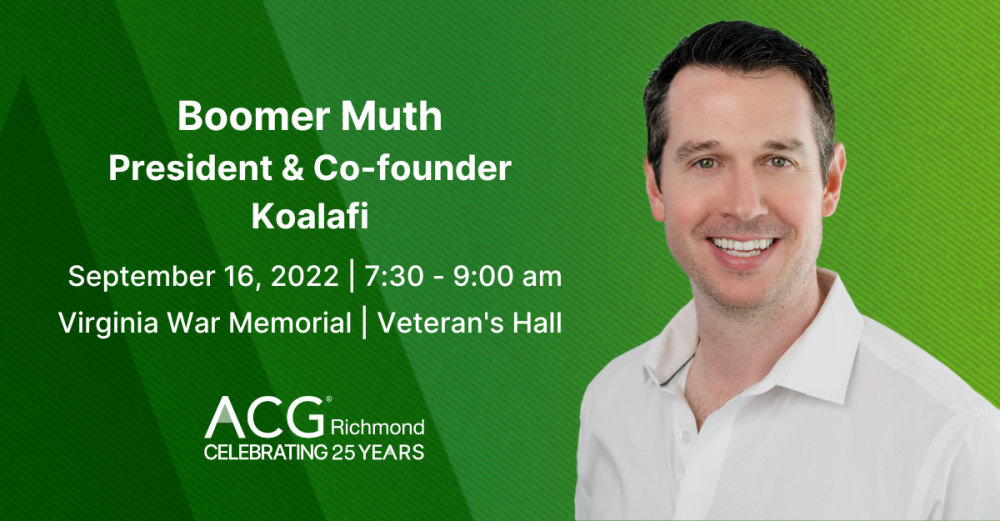 Boomer Muth
President & Co-founder
Koalafi

September 16, 2022 | 7:30 - 9:00 am
Virginia War Memorial | Veteran's Hall

ACG® Richmond
CELEBRATING 25 YEARS